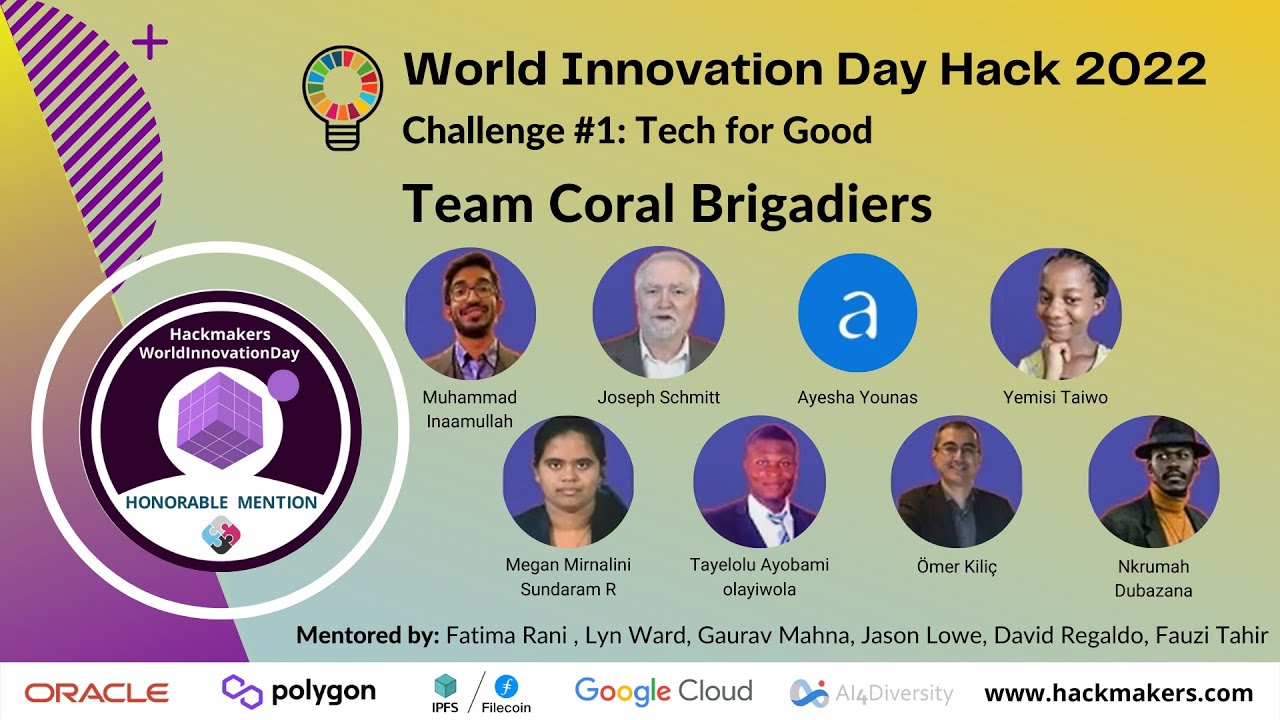 World Innovation Day Hack 2022
Challenge #1: Tech for Good
Team Coral Brigadiers

Hackmakers
WorldInnovationDay
HONORABLE MENTION

a

Muhammad Inaamullah
Joseph Schmitt
Ayesha Younas
Yemisi Taiwo
Megan Mirnalini Sundaram R
Tayelolu Ayobami olayiwola
Ömer Kiliç
Nkrumah Dubazana

Mentored by: Fatima Rani , Lyn Ward, Gaurav Mahna, Jason Lowe, David Regaldo, Fauzi Tahir

ORACLE polygon IPFS / Filecoin Google Cloud AI4Diversity www.hackmakers.com